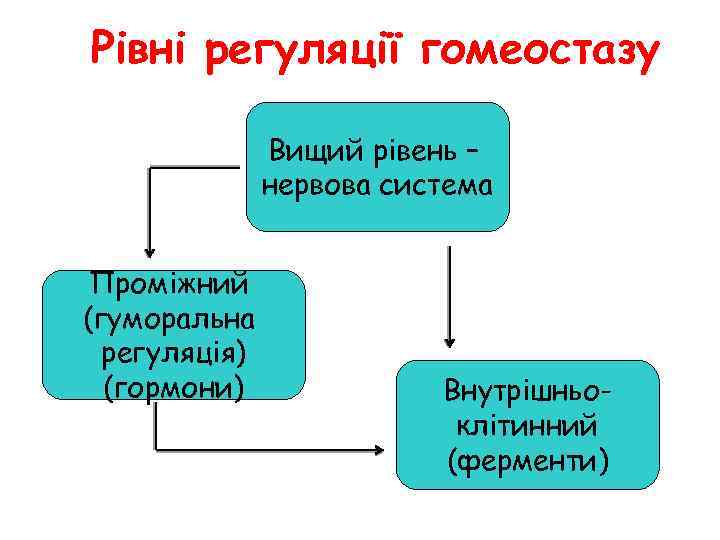 Рівні регуляції гомеостазу

Вищий рівень – нервова система

Проміжний (гуморальна регуляція) (гормони)

Внутрішньо-клітинний (ферменти)